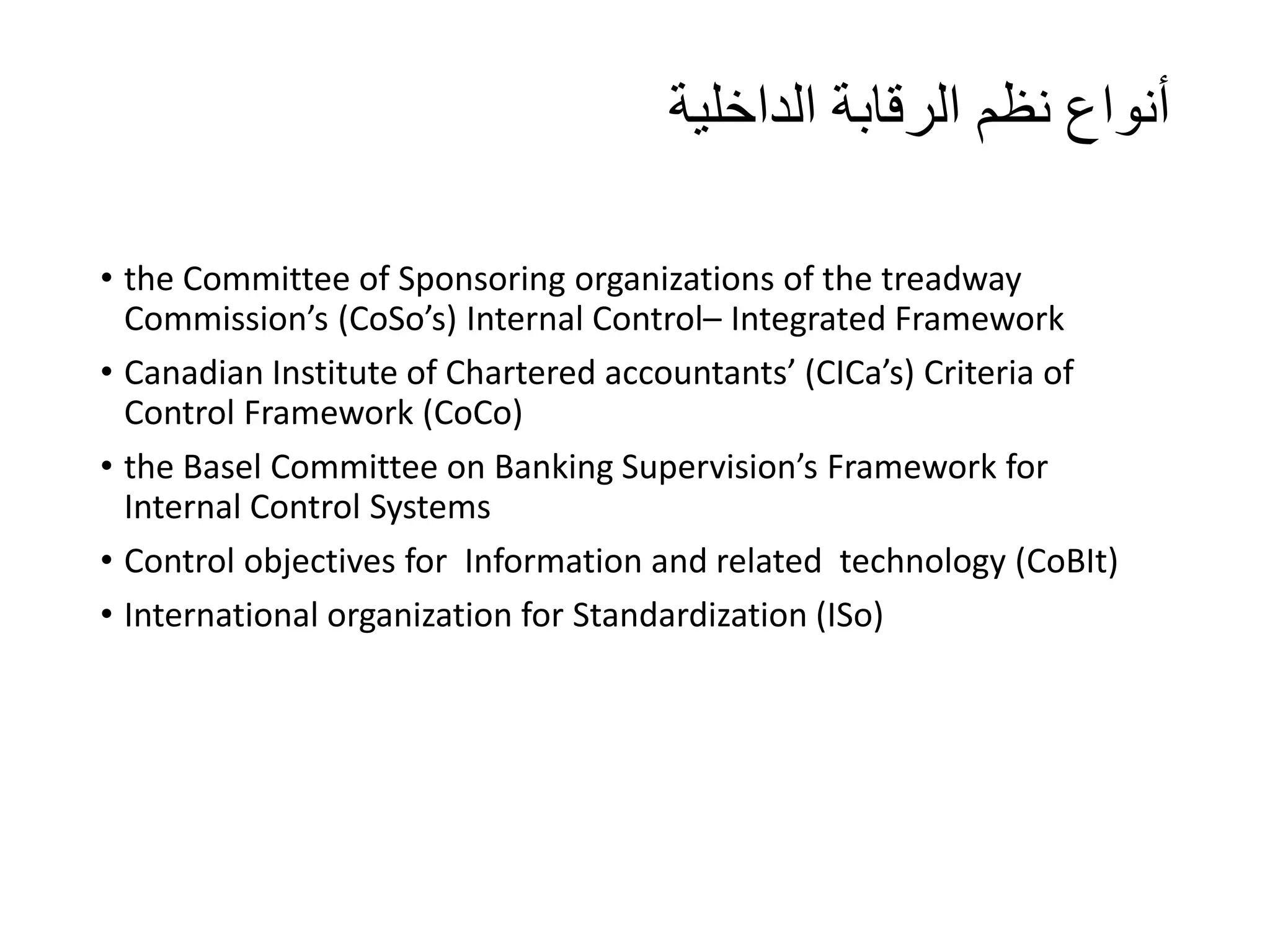 أنواع نظم الرقابة الداخلية

• the Committee of Sponsoring organizations of the treadway Commission’s (CoSo’s) Internal Control– Integrated Framework
• Canadian Institute of Chartered accountants’ (CICa’s) Criteria of Control Framework (CoCo)
• the Basel Committee on Banking Supervision’s Framework for Internal Control Systems
• Control objectives for Information and related technology (CoBIt)
• International organization for Standardization (ISo)